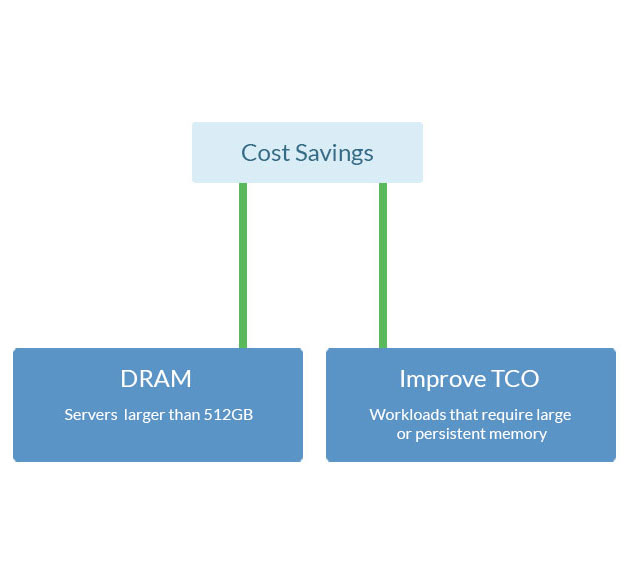 Cost Savings

DRAM

Servers larger than 512GB

Improve TCO

Workloads that require large or persistent memory